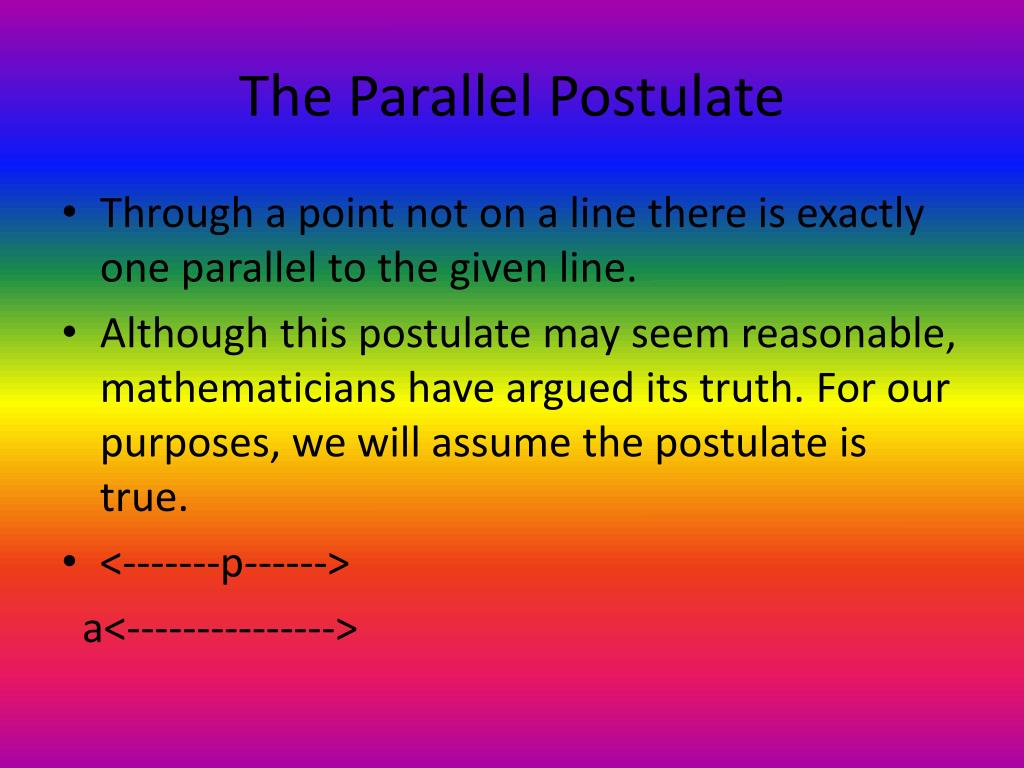 The Parallel Postulate

• Through a point not on a line there is exactly one parallel to the given line.
• Although this postulate may seem reasonable, mathematicians have argued its truth. For our purposes, we will assume the postulate is true.
• <-------p------>
a<--------------->